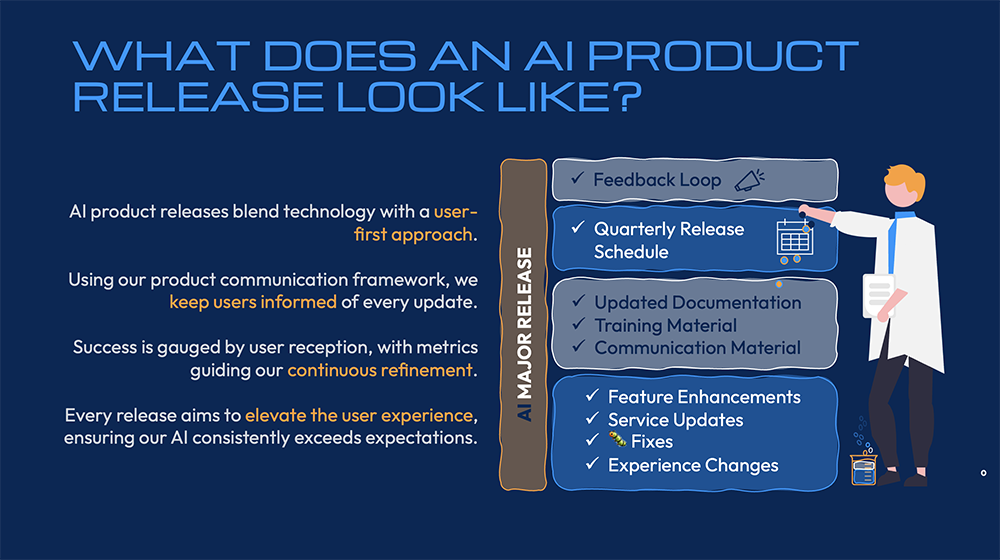 WHAT DOES AN AI PRODUCT RELEASE LOOK LIKE?

AI product releases blend technology with a user-first approach.

Using our product communication framework, we keep users informed of every update.

Success is gauged by user reception, with metrics guiding our continuous refinement.

Every release aims to elevate the user experience, ensuring our AI consistently exceeds expectations.

AI MAJOR RELEASE

✓ Feedback Loop

✓ Quarterly Release Schedule

✓ Updated Documentation
✓ Training Material
✓ Communication Material

✓ Feature Enhancements
✓ Service Updates
✓ Fixes
✓ Experience Changes